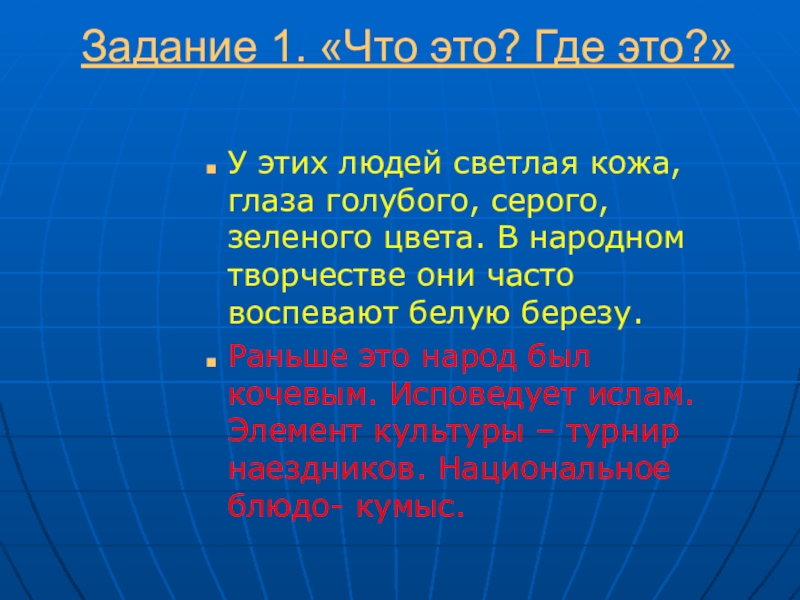 Задание 1. «Что это? Где это?»

У этих людей светлая кожа, глаза голубого, серого, зеленого цвета. В народном творчестве они часто воспевают белую березу.

Раньше это народ был кочевым. Исповедует ислам. Элемент культуры – турнир наездников. Национальное блюдо- кумыс.